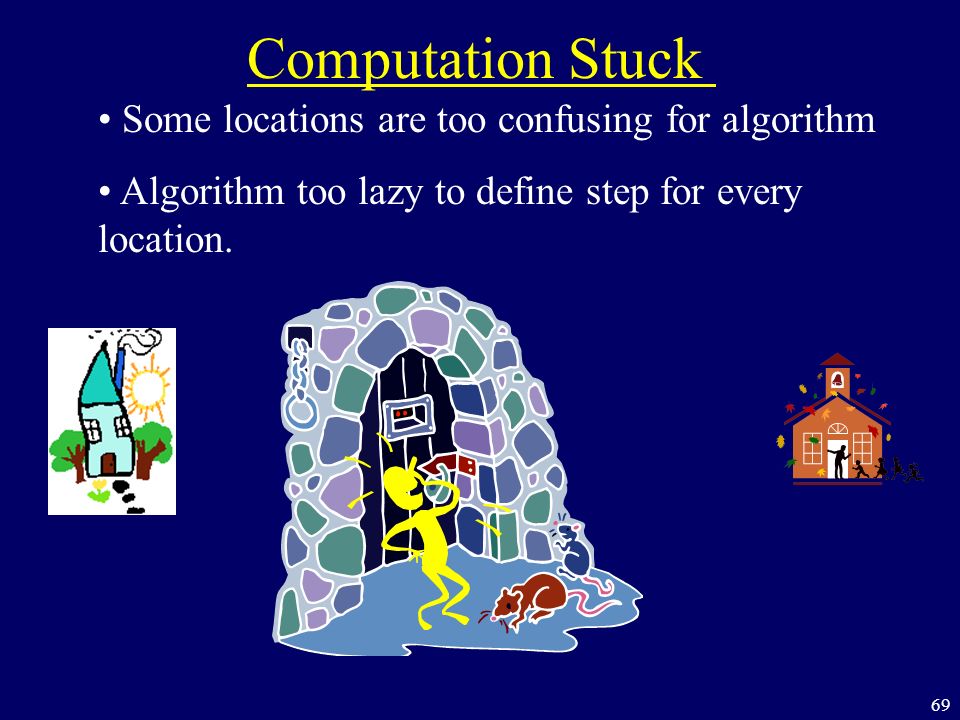 Computation Stuck

• Some locations are too confusing for algorithm

• Algorithm too lazy to define step for every location.

69